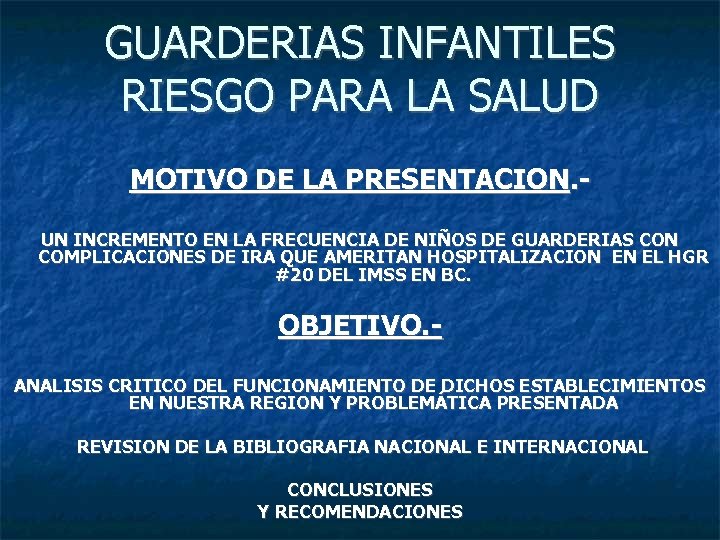 GUARDERIAS INFANTILES
RIESGO PARA LA SALUD

MOTIVO DE LA PRESENTACION.-

UN INCREMENTO EN LA FRECUENCIA DE NIÑOS DE GUARDERIAS CON COMPLICACIONES DE IRA QUE AMERITAN HOSPITALIZACION EN EL HGR #20 DEL IMSS EN BC.

OBJETIVO.-

ANALISIS CRITICO DEL FUNCIONAMIENTO DE DICHOS ESTABLECIMIENTOS EN NUESTRA REGION Y PROBLEMATICA PRESENTADA

REVISION DE LA BIBLIOGRAFIA NACIONAL E INTERNACIONAL

CONCLUSIONES
Y RECOMENDACIONES